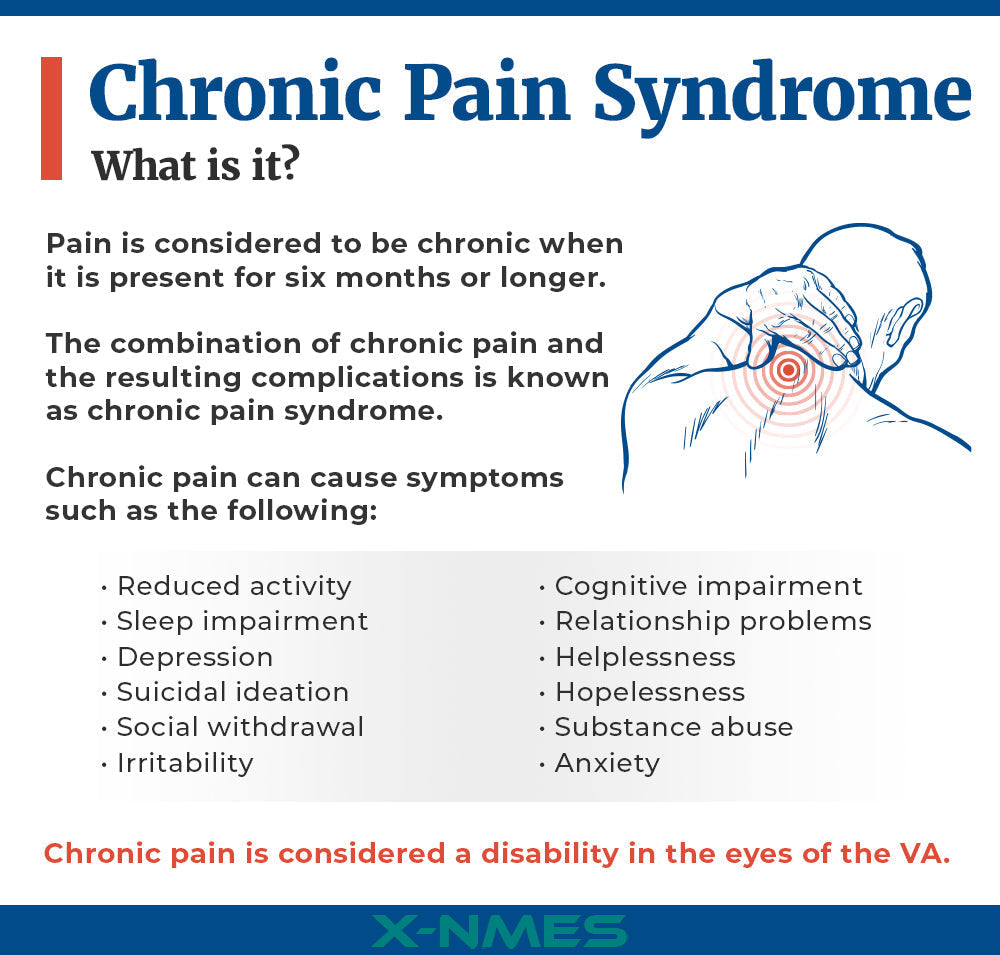 Chronic Pain Syndrome
What is it?

Pain is considered to be chronic when it is present for six months or longer.

The combination of chronic pain and the resulting complications is known as chronic pain syndrome.

Chronic pain can cause symptoms such as the following:

• Reduced activity
• Sleep impairment
• Depression
• Suicidal ideation
• Social withdrawal
• Irritability

• Cognitive impairment
• Relationship problems
• Helplessness
• Hopelessness
• Substance abuse
• Anxiety

Chronic pain is considered a disability in the eyes of the VA.

X-NMES